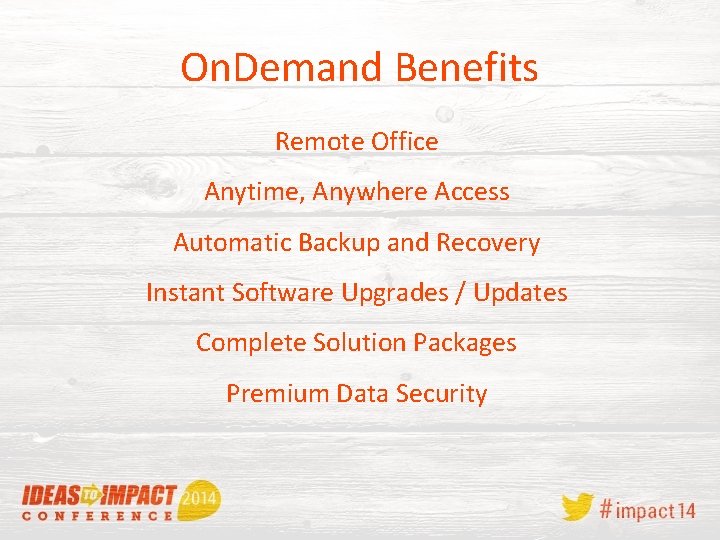 OnDemand Benefits

Remote Office

Anytime, Anywhere Access

Automatic Backup and Recovery

Instant Software Upgrades / Updates

Complete Solution Packages

Premium Data Security

IDEAS TO IMPACT 2014 CONFERENCE

#impact14